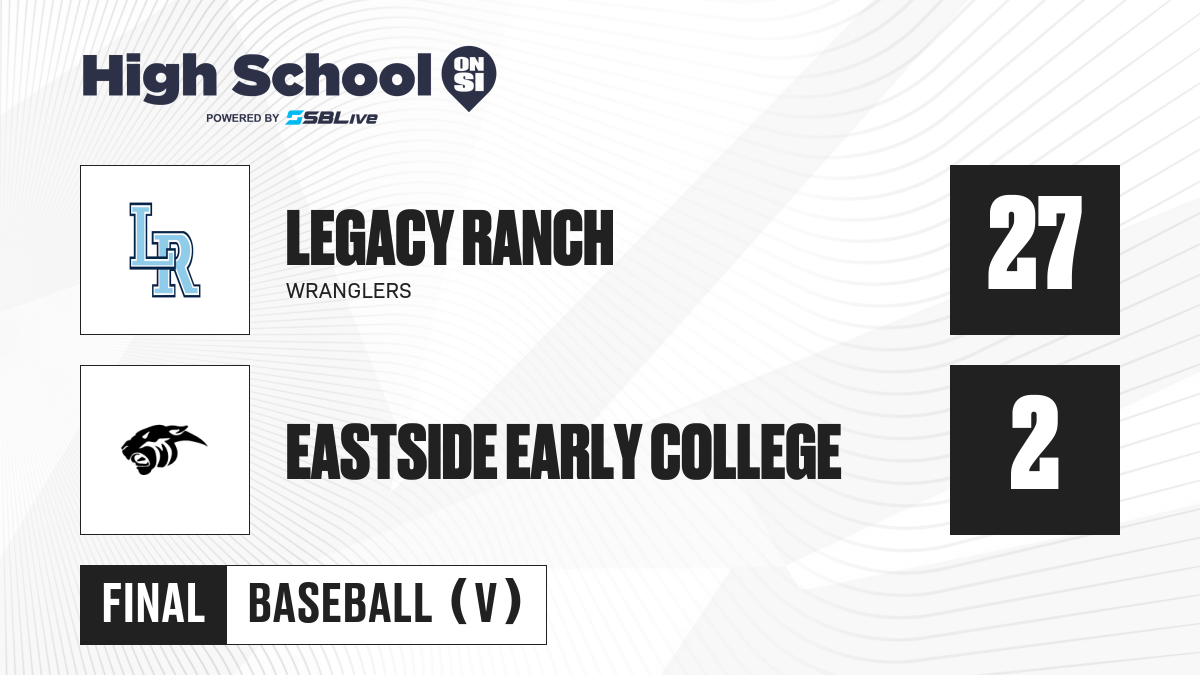 High School ON SI
POWERED BY SBLive

LR

LEGACY RANCH
WRANGLERS

27

EASTSIDE EARLY COLLEGE

2

FINAL BASEBALL (V)